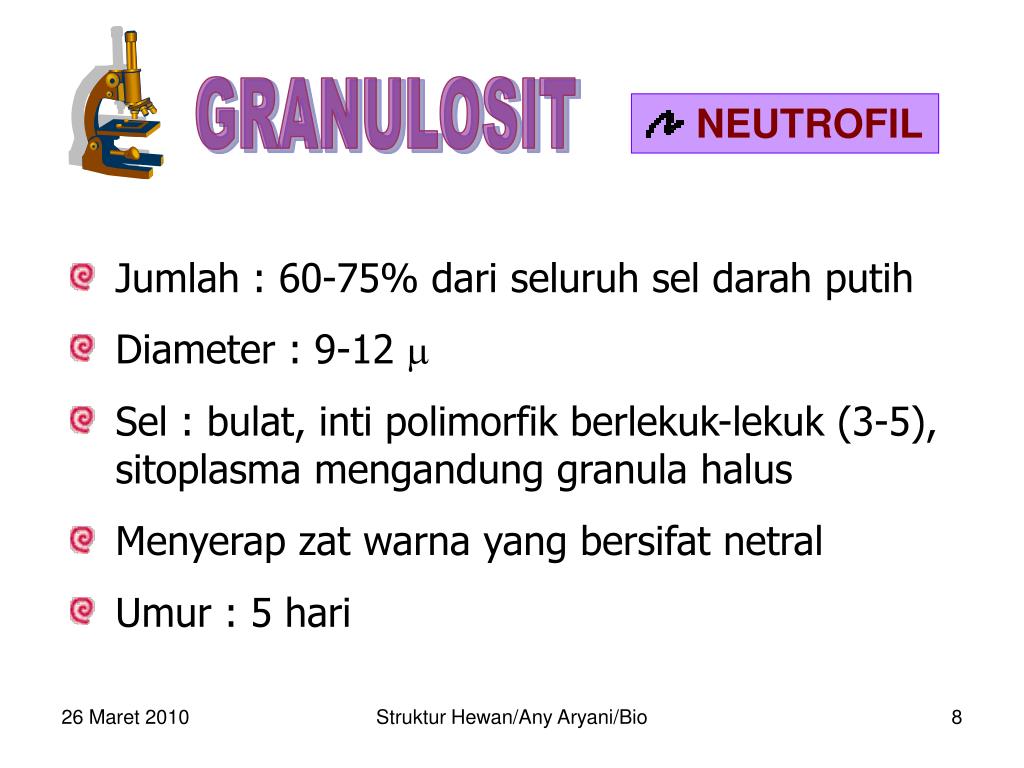 GRANULOSIT

NEUTROFIL

Jumlah : 60-75% dari seluruh sel darah putih

Diameter : 9-12 $\mu$

Sel : bulat, inti polimorfik berlekuk-lekuk (3-5), sitoplasma mengandung granula halus

Menyerap zat warna yang bersifat netral

Umur : 5 hari

26 Maret 2010

Struktur Hewan/Any Aryani/Bio

8